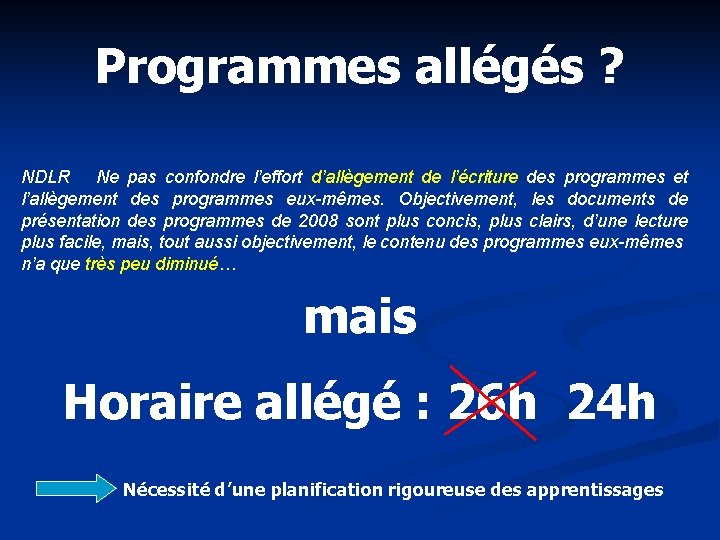 Programmes allégés ?

NDLR  Ne pas confondre l'effort d'allègement de l'écriture des programmes et l'allègement des programmes eux-mêmes. Objectivement, les documents de présentation des programmes de 2008 sont plus concis, plus clairs, d'une lecture plus facile, mais, tout aussi objectivement, le contenu des programmes eux-mêmes n'a que très peu diminué…

mais

Horaire allégé : 26h 24h

Nécessité d'une planification rigoureuse des apprentissages